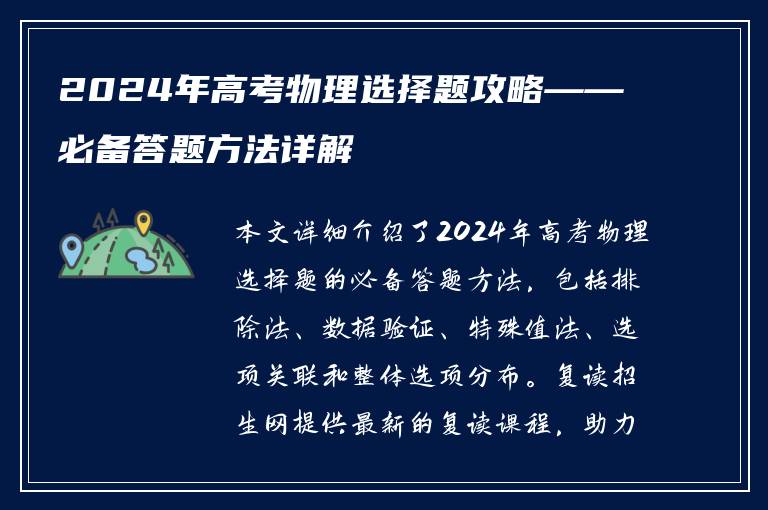 2024年高考物理选择题攻略——必备答题方法详解

本文详细介绍了2024年高考物理选择题的必备答题方法，包括排除法、数据验证、特殊值法、选项关联和整体选项分布。复读招生网提供最新的复读课程，助力